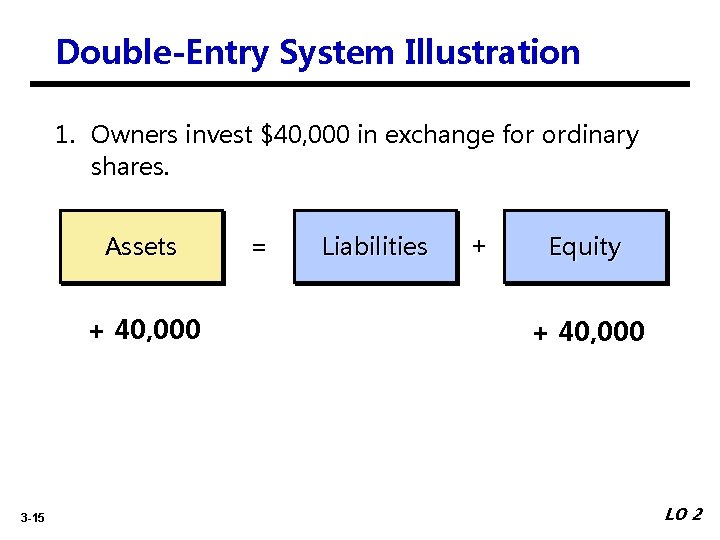 Double-Entry System Illustration

1. Owners invest \$40,000 in exchange for ordinary shares.

Assets = Liabilities + Equity

+ 40,000

+ 40,000

3-15

LO 2